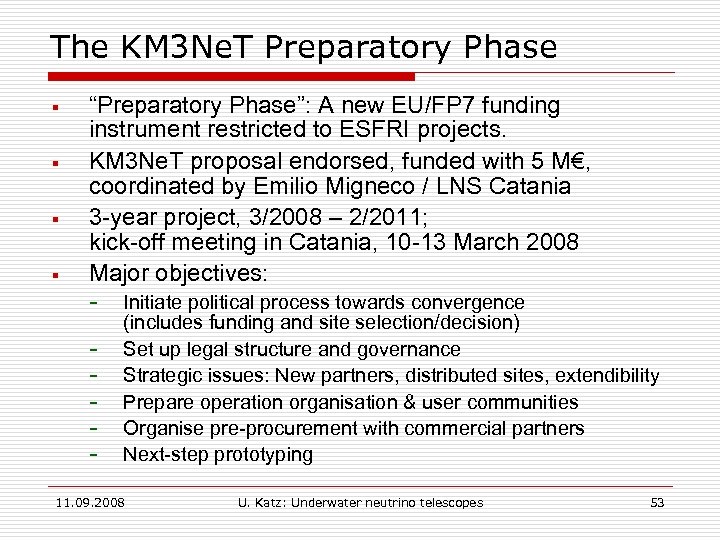 The KM3NeT Preparatory Phase

▪ “Preparatory Phase”: A new EU/FP7 funding instrument restricted to ESFRI projects.

▪ KM3NeT proposal endorsed, funded with 5 M€, coordinated by Emilio Migneco / LNS Catania

▪ 3-year project, 3/2008 – 2/2011; kick-off meeting in Catania, 10-13 March 2008

▪ Major objectives:

- Initiate political process towards convergence (includes funding and site selection/decision)
- Set up legal structure and governance
- Strategic issues: New partners, distributed sites, extendibility
- Prepare operation organisation & user communities
- Organise pre-procurement with commercial partners
- Next-step prototyping

11.09.2008 U. Katz: Underwater neutrino telescopes 53